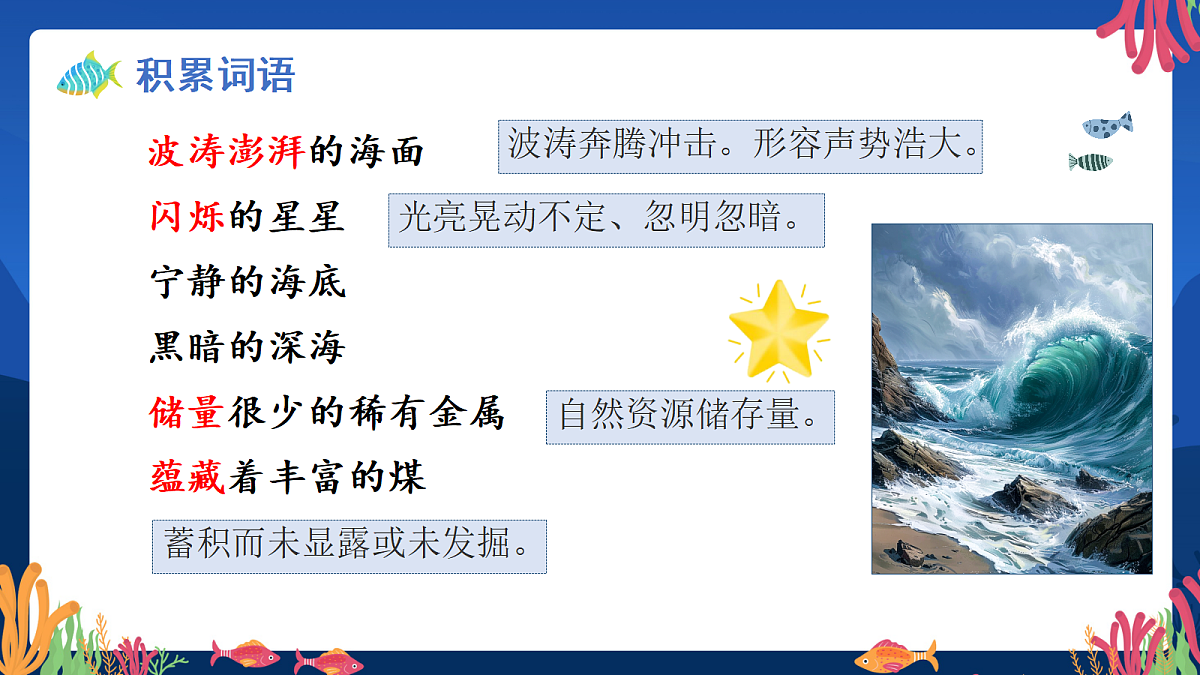 积累词语

波涛澎湃的海面 波涛奔腾冲击。形容声势浩大。

闪烁的星星 光亮晃动不定、忽明忽暗。

宁静的海底

黑暗的深海

储量很少的稀有金属 自然资源储存量。

蕴藏着丰富的煤

蓄积而未显露或未发掘。